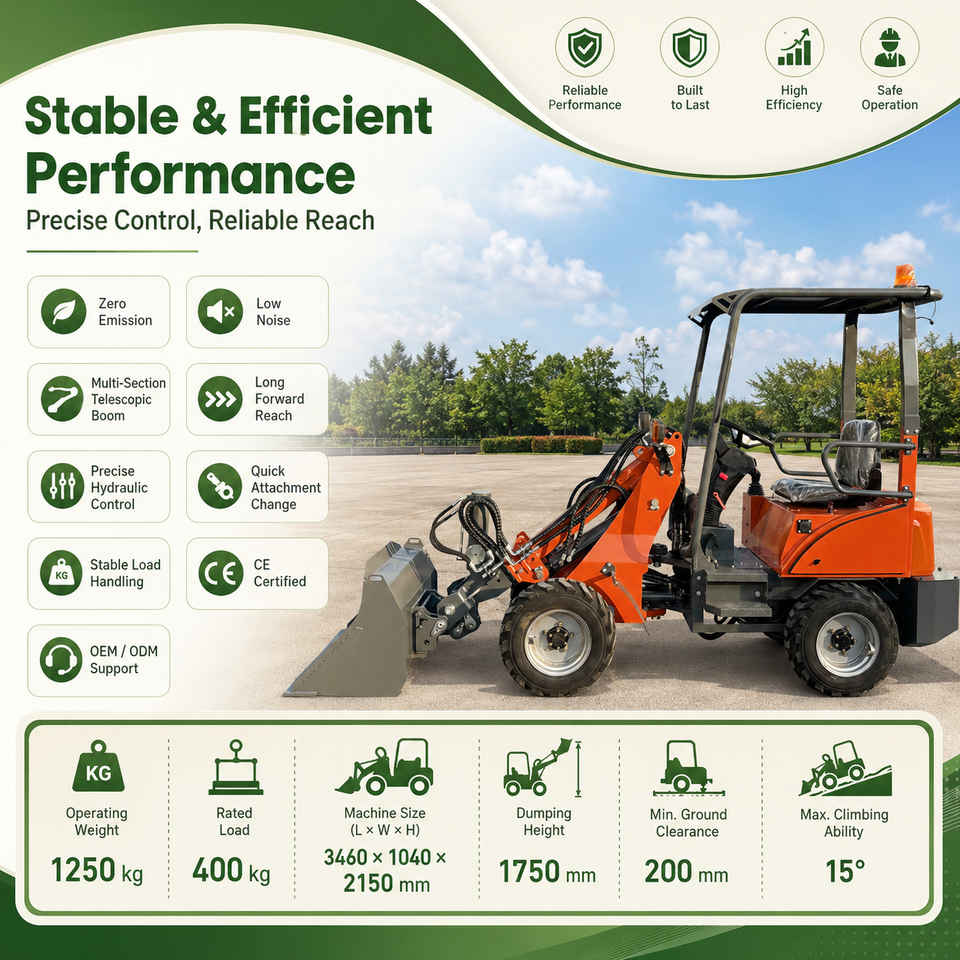 Reliable Performance
Built to Last
High Efficiency
Safe Operation

Stable & Efficient Performance

Precise Control, Reliable Reach

Zero Emission
Low Noise
Multi-Section Telescopic Boom
Long Forward Reach
Precise Hydraulic Control
Quick Attachment Change
KG
Stable Load Handling
CE
CE Certified
OEM / ODM Support

KG
Operating Weight
1250 kg

Rated Load
400 kg

Machine Size (L × W × H)
3460 × 1040 × 2150 mm

Dumping Height
1750 mm

Min. Ground Clearance
200 mm

Max. Climbing Ability
15°